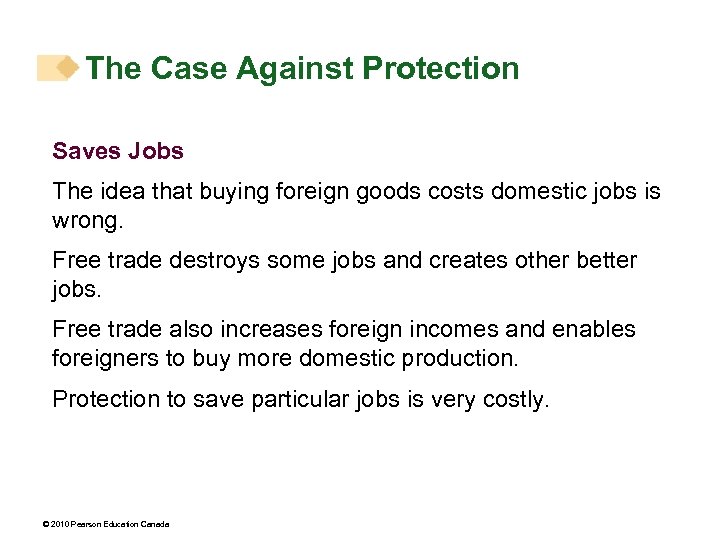 The Case Against Protection

Saves Jobs

The idea that buying foreign goods costs domestic jobs is wrong.

Free trade destroys some jobs and creates other better jobs.

Free trade also increases foreign incomes and enables foreigners to buy more domestic production.

Protection to save particular jobs is very costly.

© 2010 Pearson Education Canada